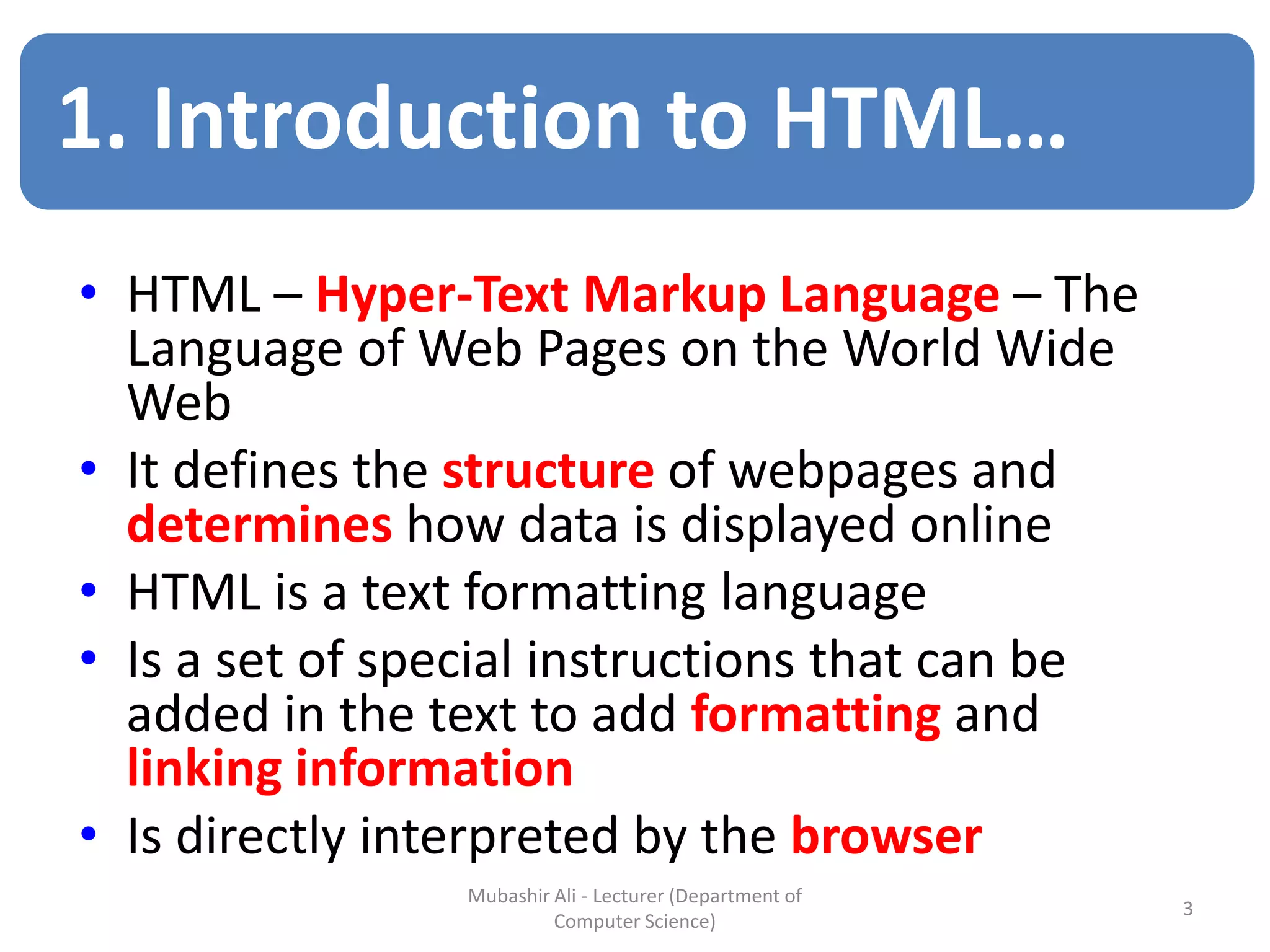 1. Introduction to HTML…

• HTML – Hyper-Text Markup Language – The Language of Web Pages on the World Wide Web
• It defines the structure of webpages and determines how data is displayed online
• HTML is a text formatting language
• Is a set of special instructions that can be added in the text to add formatting and linking information
• Is directly interpreted by the browser

Mubashir Ali - Lecturer (Department of Computer Science)

3